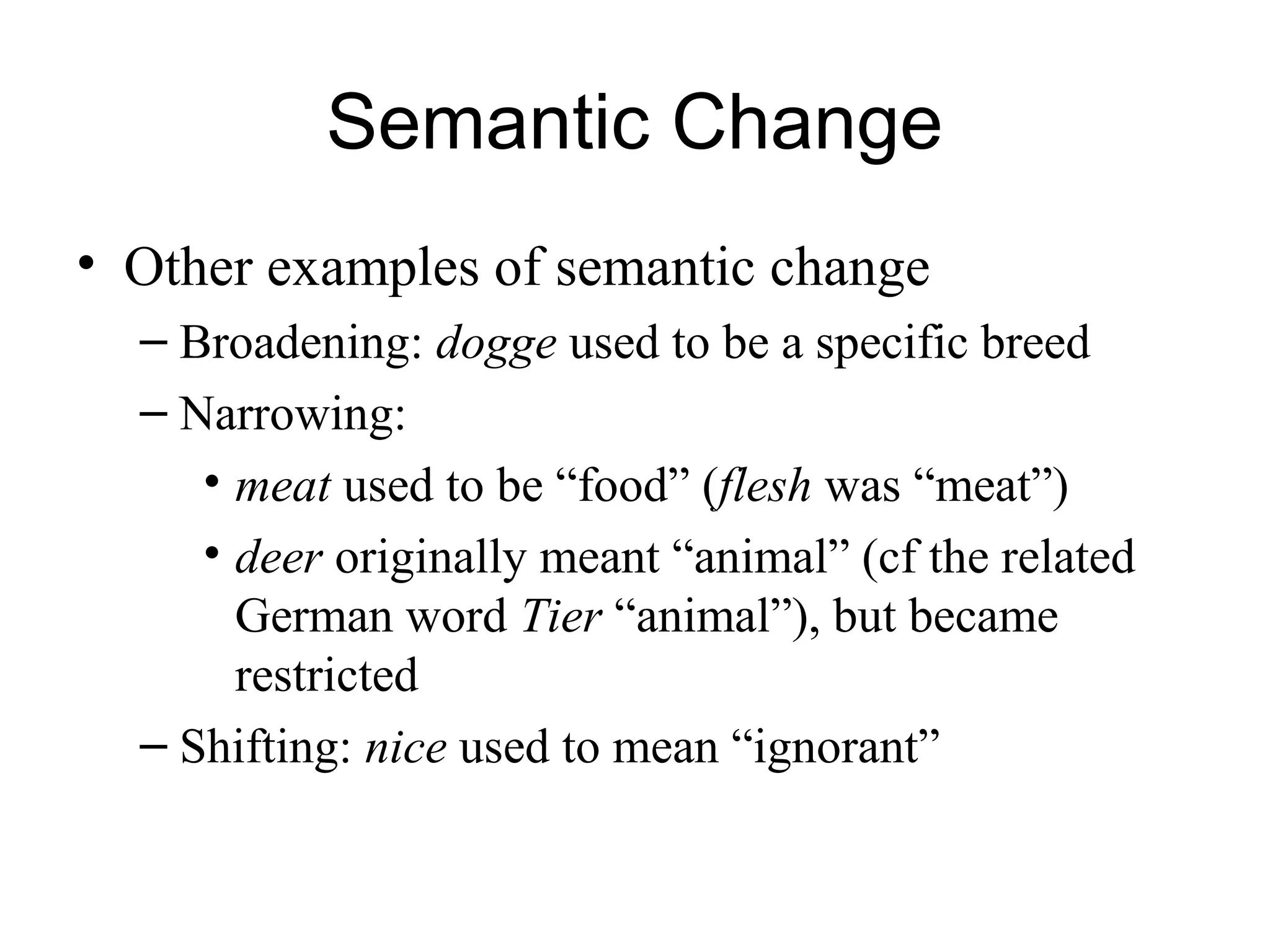 Semantic Change

• Other examples of semantic change
– Broadening: dogge used to be a specific breed
– Narrowing:
• meat used to be “food” (flesh was “meat”)
• deer originally meant “animal” (cf the related German word Tier “animal”), but became restricted
– Shifting: nice used to mean “ignorant”